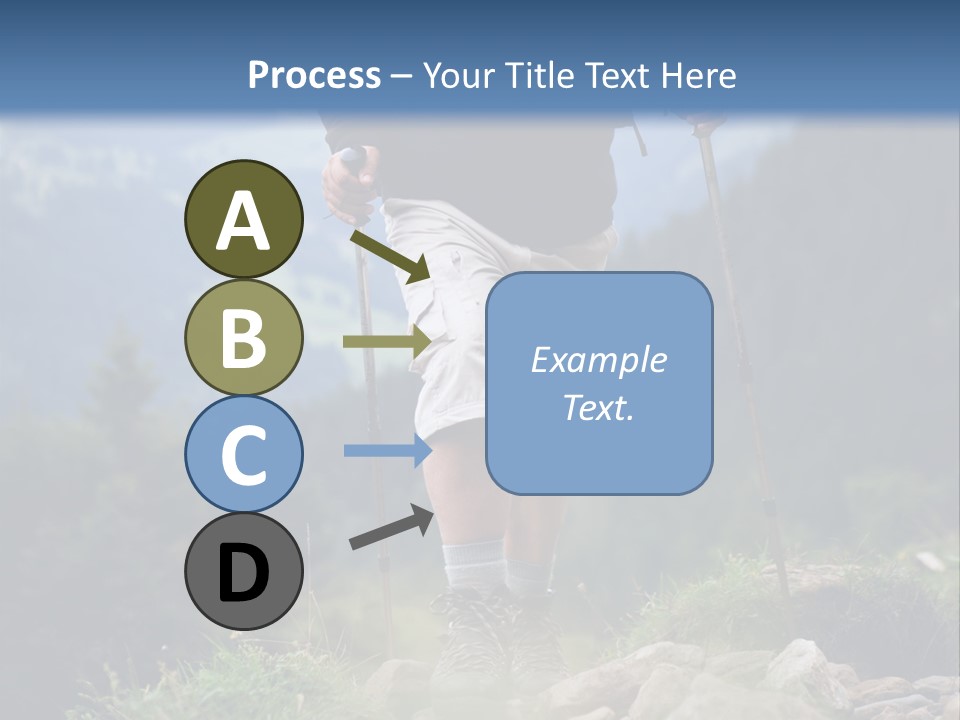 Process – Your Title Text Here

A

B

C

D

Example Text.